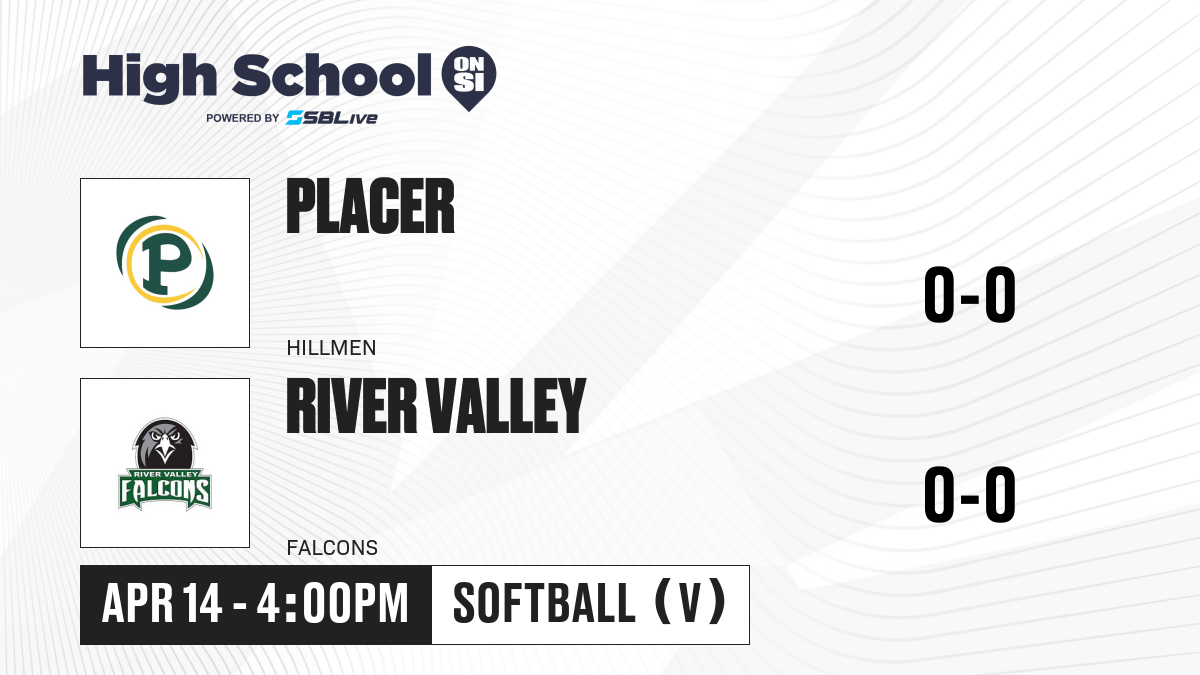 High School ON SI
POWERED BY SBLive

P

PLACER

HILLMEN

0-0

RIVER VALLEY FALCONS

RIVER VALLEY

FALCONS

0-0

APR 14 - 4:00PM

SOFTBALL (V)